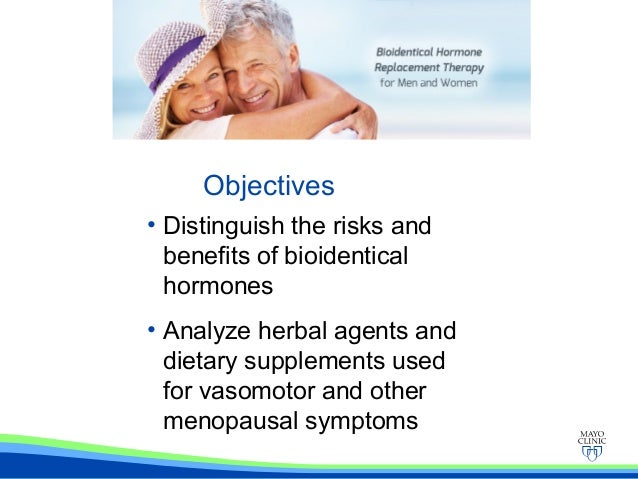 Bioidentical Hormone Replacement Therapy for Men and Women

Objectives

• Distinguish the risks and benefits of bioidentical hormones

• Analyze herbal agents and dietary supplements used for vasomotor and other menopausal symptoms

MAYO CLINIC